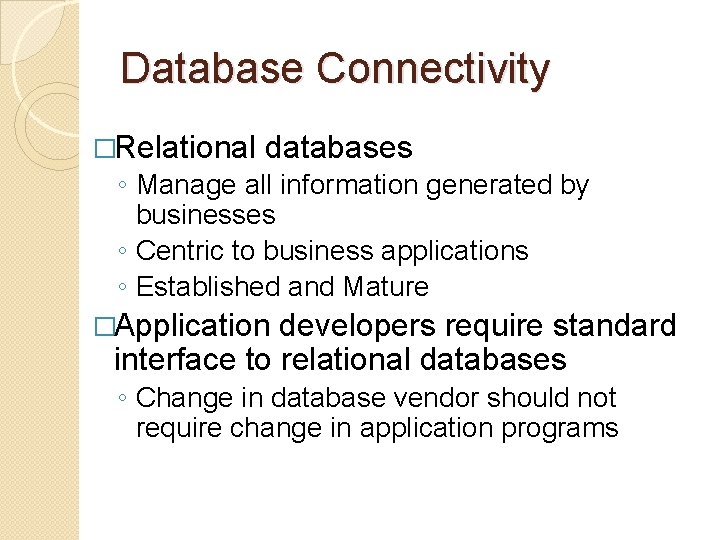 Database Connectivity

□Relational databases
◦ Manage all information generated by businesses
◦ Centric to business applications
◦ Established and Mature

□Application developers require standard interface to relational databases
◦ Change in database vendor should not require change in application programs